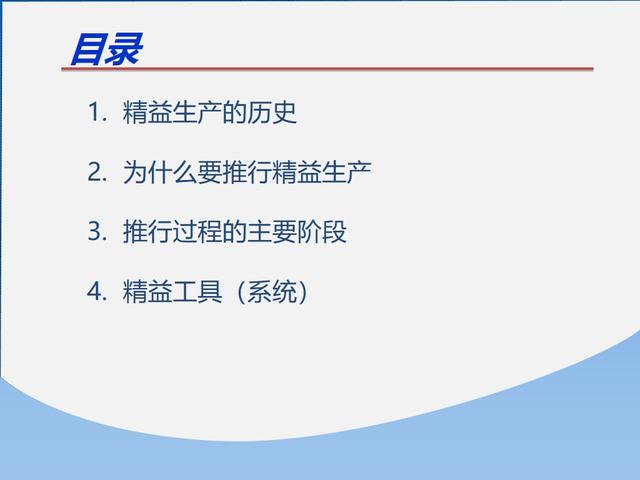 目录

1. 精益生产的历史

2. 为什么要推行精益生产

3. 推行过程的主要阶段

4. 精益工具（系统）